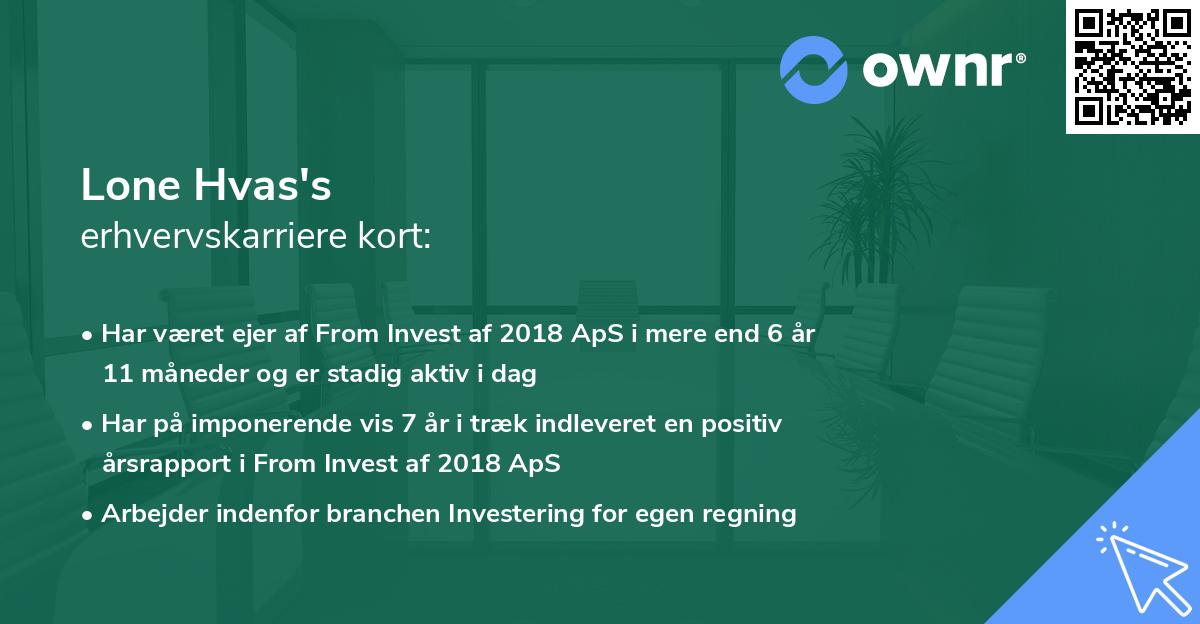 ownr®

Lone Hvas's
erhvervskarriere kort:

• Har været ejer af From Invest af 2018 ApS i mere end 6 år 11 måneder og er stadig aktiv i dag

• Har på imponerende vis 7 år i træk indleveret en positiv årsrapport i From Invest af 2018 ApS

• Arbejder indenfor branchen Investering for egen regning